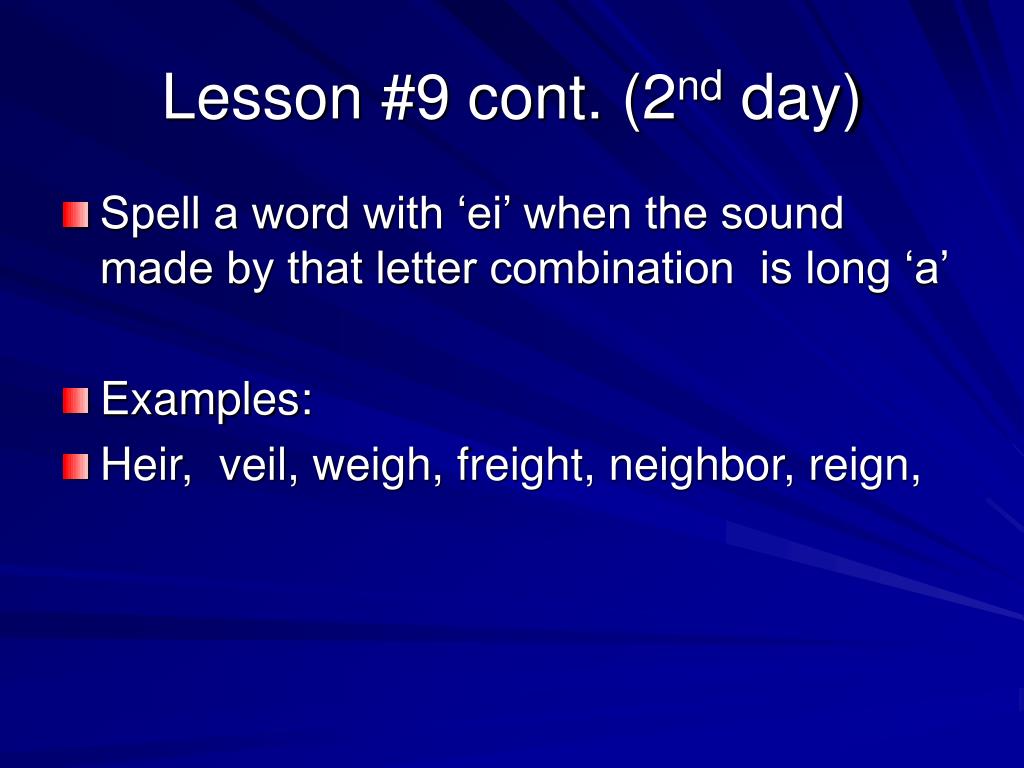 Lesson #9 cont. (2$^{nd}$ day)

Spell a word with ‘ei’ when the sound made by that letter combination is long ‘a’

Examples:

Heir, veil, weigh, freight, neighbor, reign,